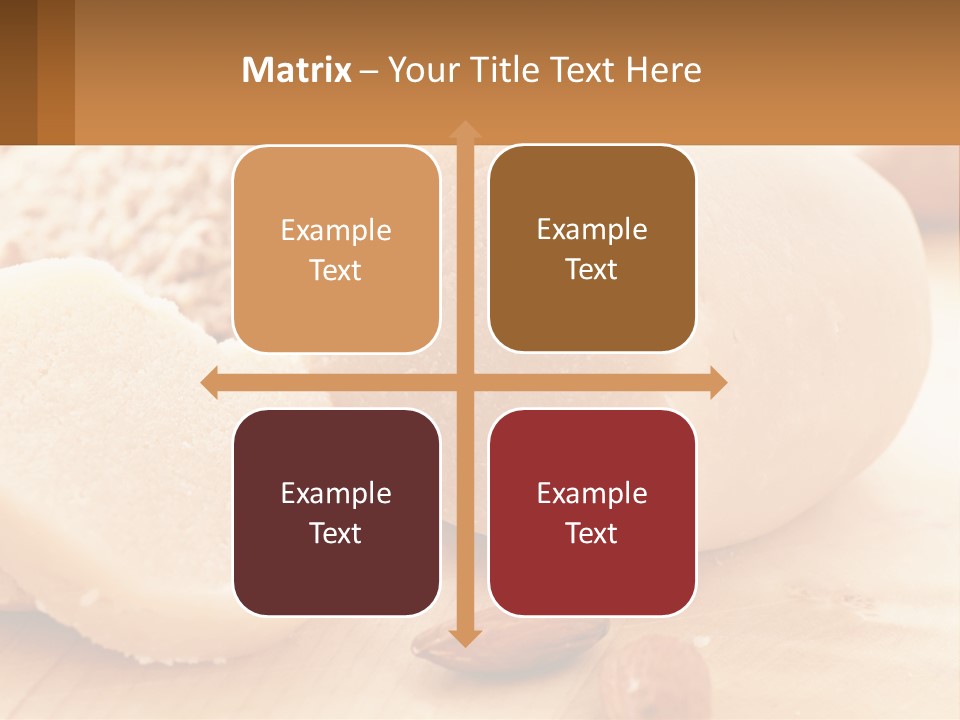 Matrix – Your Title Text Here

Example Text

Example Text

Example Text

Example Text